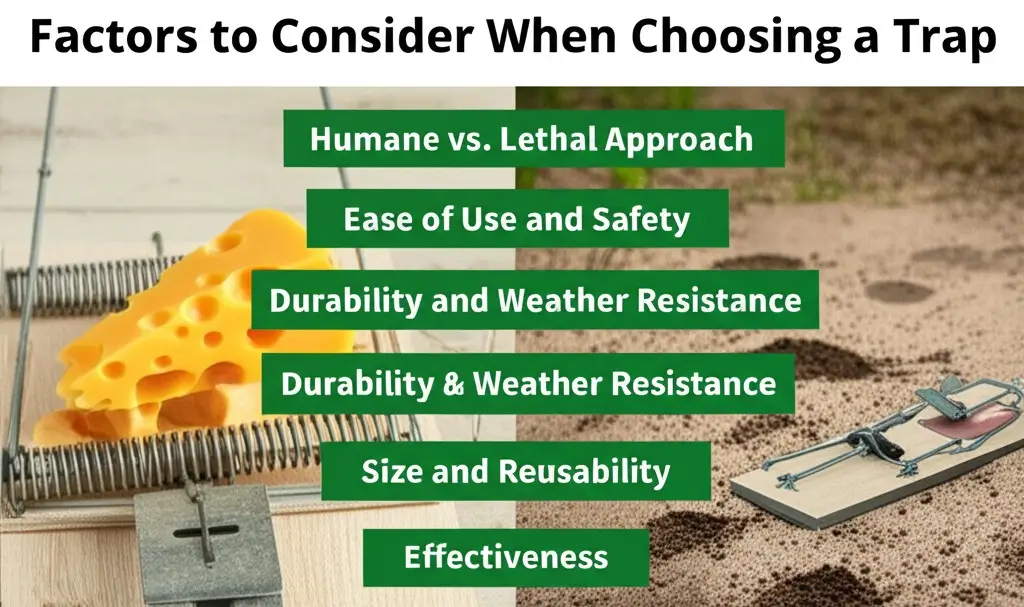 Factors to Consider When Choosing a Trap

Humane vs. Lethal Approach

Ease of Use and Safety

Durability and Weather Resistance

Durability & Weather Resistance

Size and Reusability

Effectiveness